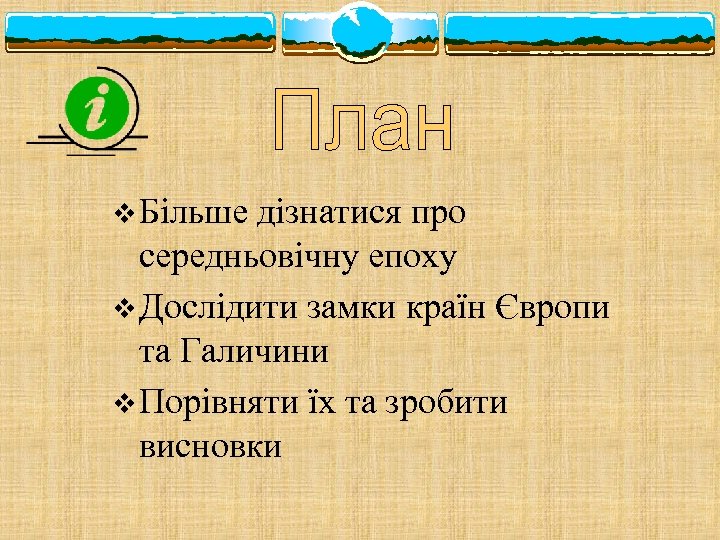 i

План

❖ Більше дізнатися про середньовічну епоху
❖ Дослідити замки країн Європи та Галичини
❖ Порівняти їх та зробити висновки